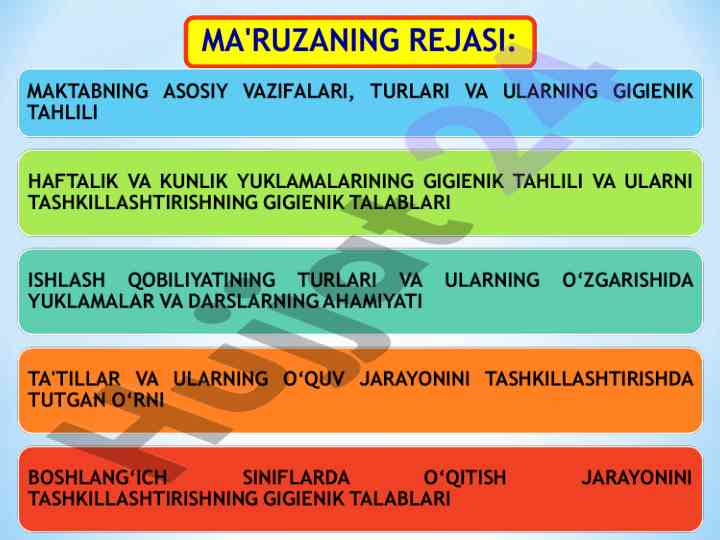 MA'RUZANING REJASI:

MAKTABNING ASOSIY VAZIFALARI, TURLARI VA ULARNING GIGIENIK TAHLILI

HAFTALIK VA KUNLIK YUKLAMALARINING GIGIENIK TAHLILI VA ULARNI TASHKILLASHTIRISHNING GIGIENIK TALABLARI

ISHLASH QOBILIYATINING TURLARI VA ULARNING O‘ZGARISHIDA YUKLAMALAR VA DARSLARNING AHAMIYATI

TA'TILLAR VA ULARNING O‘QUV JARAYONINI TASHKILLASHTIRISHDA TUTGAN O‘RNI

BOSHLANG‘ICH SINIFLARDA O‘QITISH JARAYONINI TASHKILLASHTIRISHNING GIGIENIK TALABLARI

Hujjat24